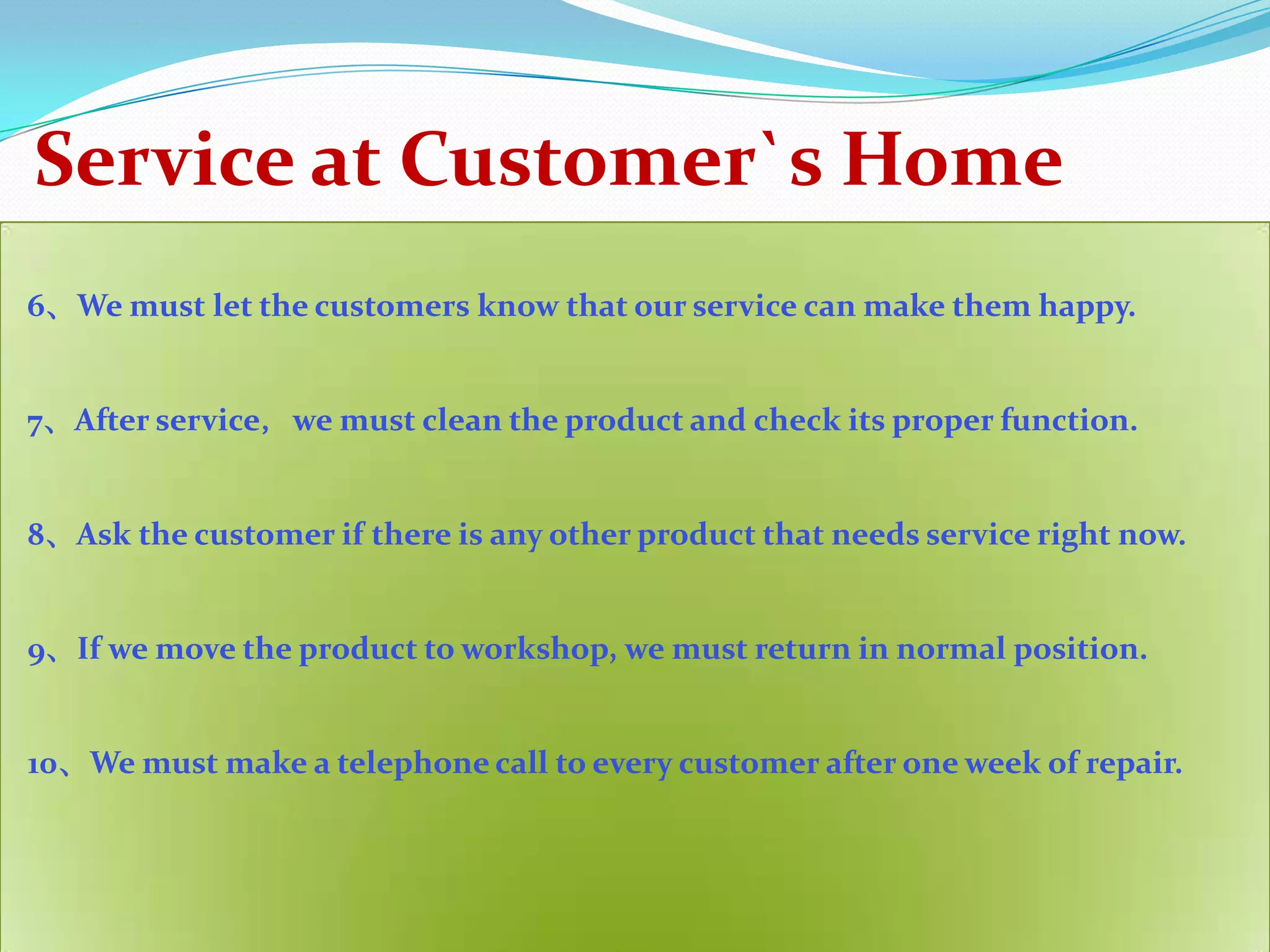 Service at Customer`s Home

6、We must let the customers know that our service can make them happy.

7、After service， we must clean the product and check its proper function.

8、Ask the customer if there is any other product that needs service right now.

9、If we move the product to workshop, we must return in normal position.

10、We must make a telephone call to every customer after one week of repair.